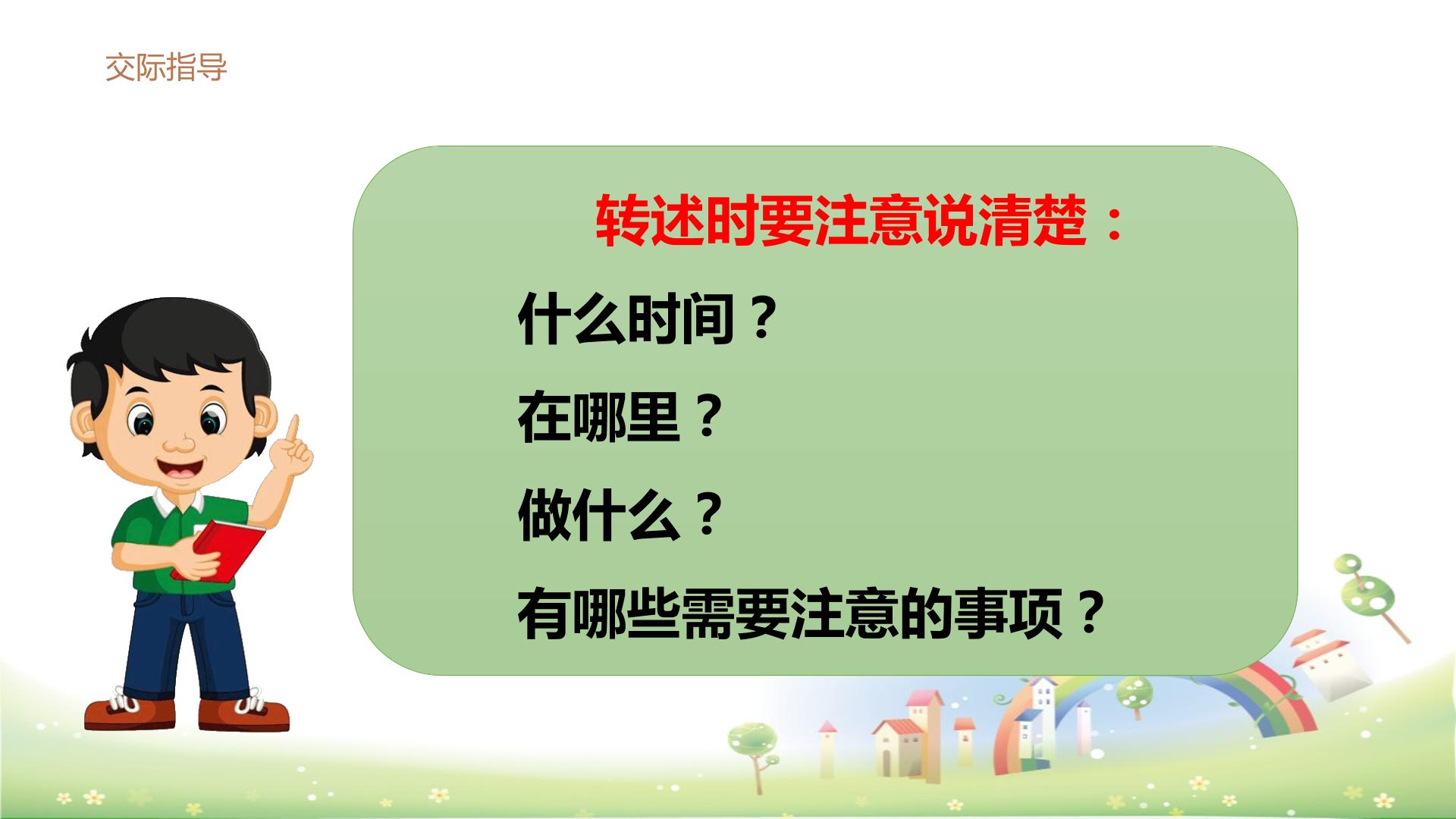 交际指导

转述时要注意说清楚：

什么时间？

在哪里？

做什么？

有哪些需要注意的事项？